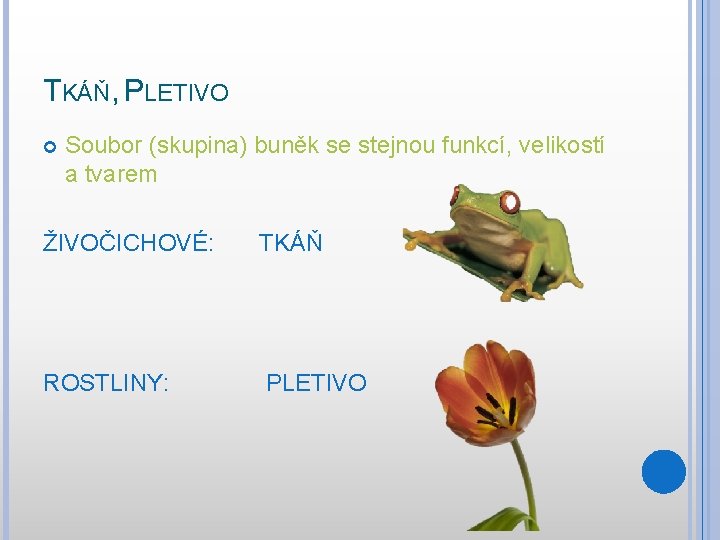 TKÁŇ, PLETIVO

Soubor (skupina) buněk se stejnou funkcí, velikostí a tvarem

ŽIVOČICHOVÉ: TKÁŇ

ROSTLINY: PLETIVO